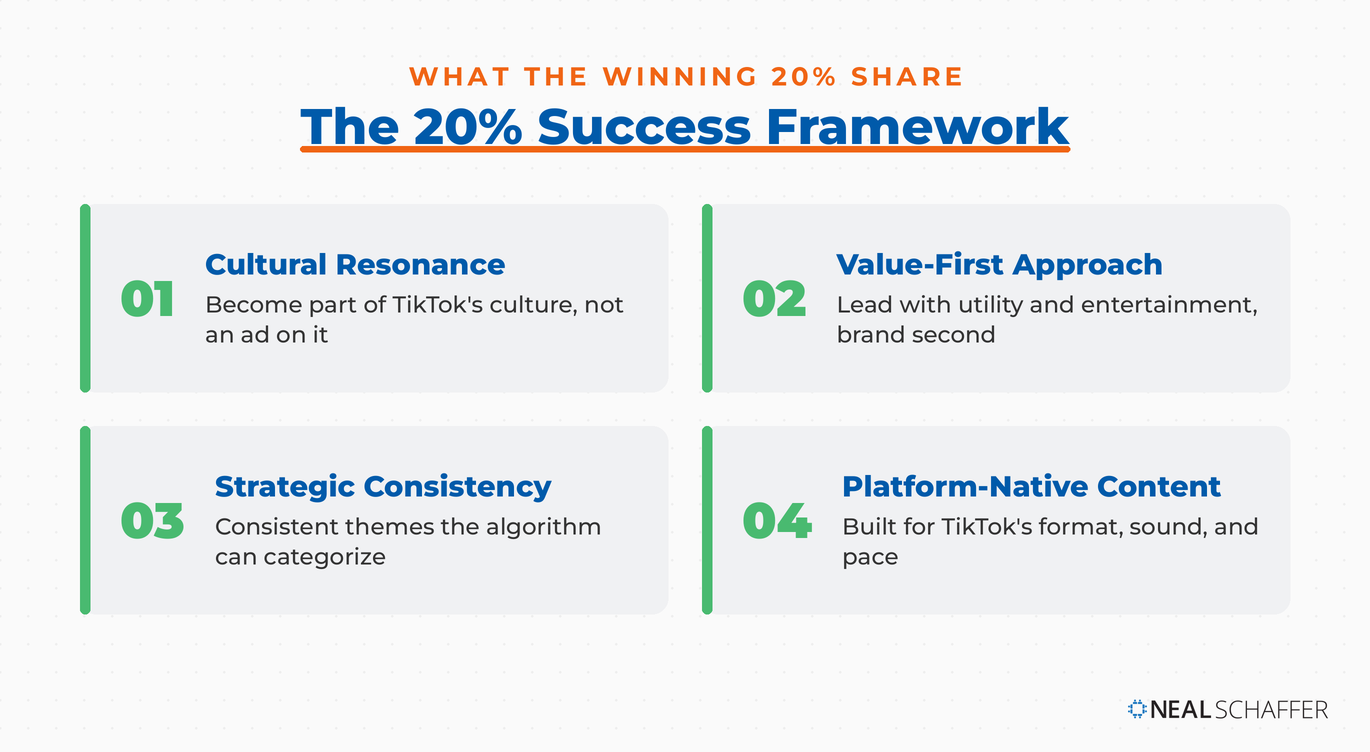 WHAT THE WINNING 20% SHARE

The 20% Success Framework

01
Cultural Resonance
Become part of TikTok's culture, not an ad on it

02
Value-First Approach
Lead with utility and entertainment, brand second

03
Strategic Consistency
Consistent themes the algorithm can categorize

04
Platform-Native Content
Built for TikTok's format, sound, and pace

NEAL SCHAFFER